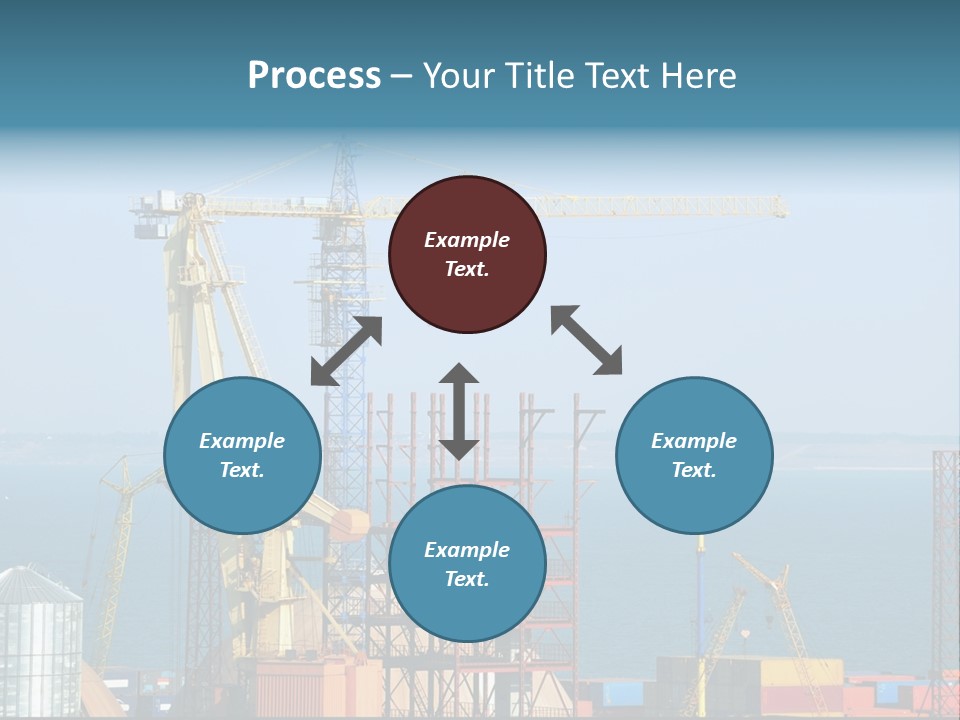 Process – Your Title Text Here

Example Text.

Example Text.

Example Text.

Example Text.